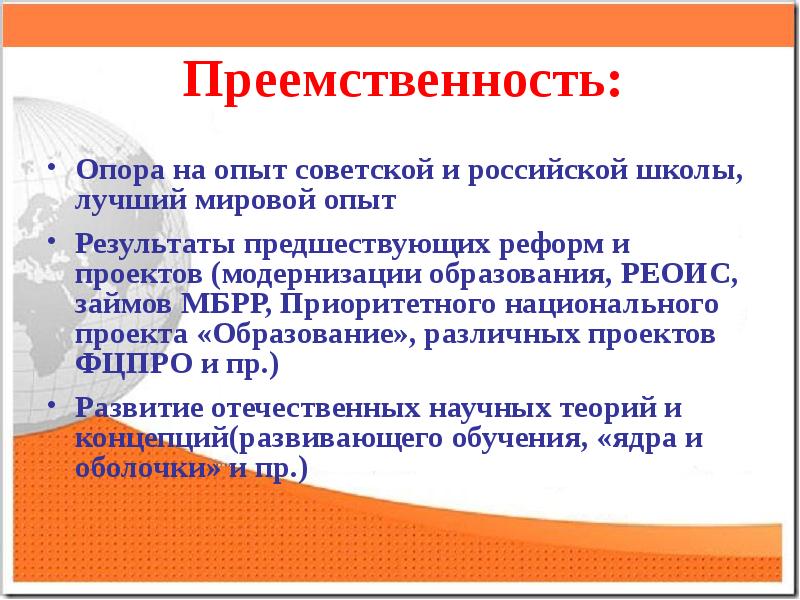 Преемственность:

• Опора на опыт советской и российской школы, лучший мировой опыт

• Результаты предшествующих реформ и проектов (модернизации образования, РЕОИС, займов МБРР, Приоритетного национального проекта «Образование», различных проектов ФЦПРО и пр.)

• Развитие отечественных научных теорий и концепций(развивающего обучения, «ядра и оболочки» и пр.)